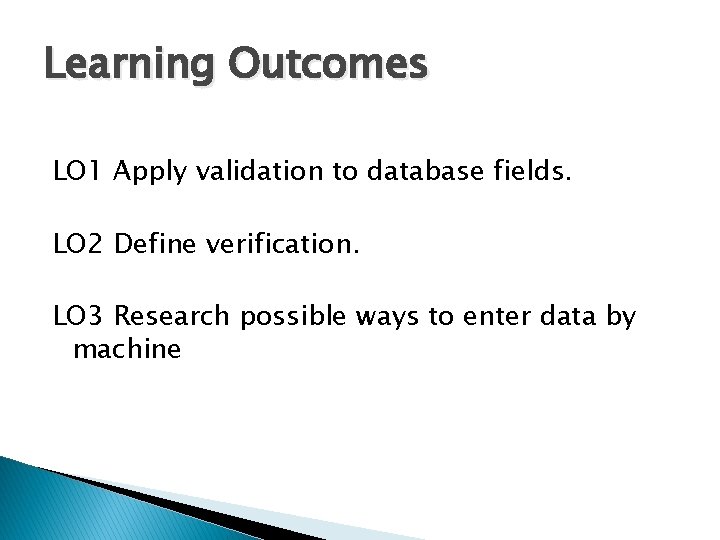 Learning Outcomes

LO1 Apply validation to database fields.

LO2 Define verification.

LO3 Research possible ways to enter data by machine